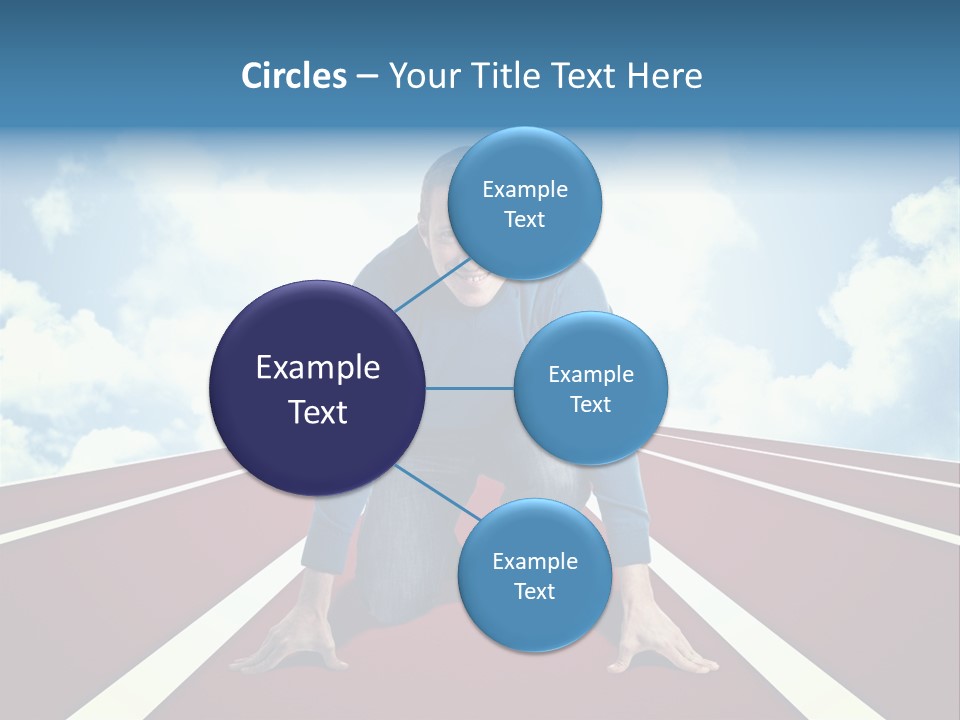 Circles – Your Title Text Here

Example Text

Example Text

Example Text

Example Text